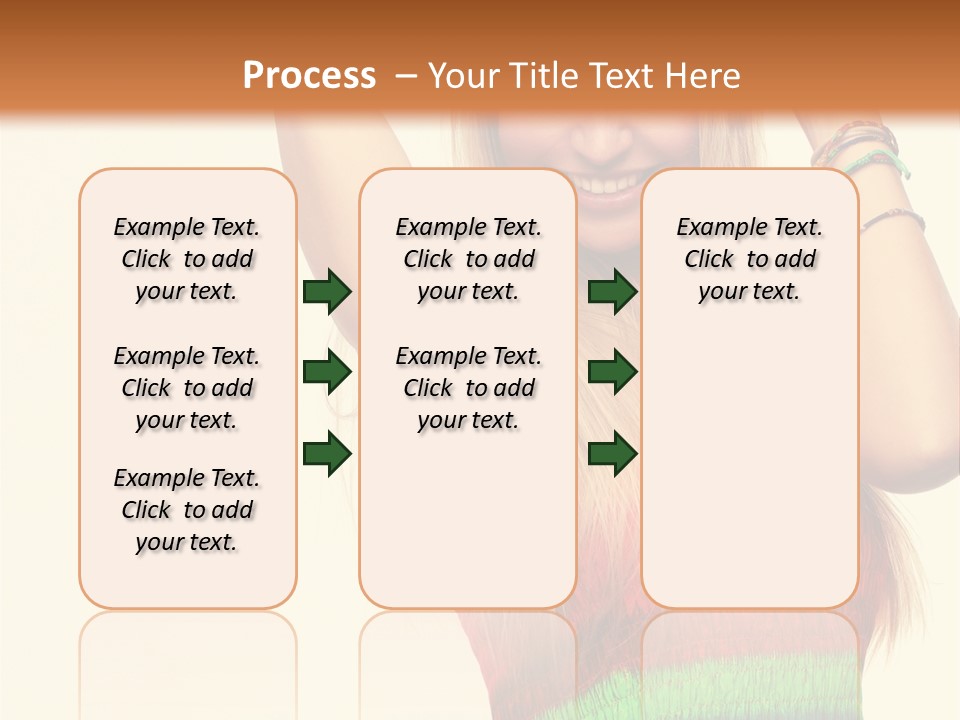 Process – Your Title Text Here

Example Text. Click to add your text.

Example Text. Click to add your text.

Example Text. Click to add your text.

Example Text. Click to add your text.

Example Text. Click to add your text.

Example Text. Click to add your text.